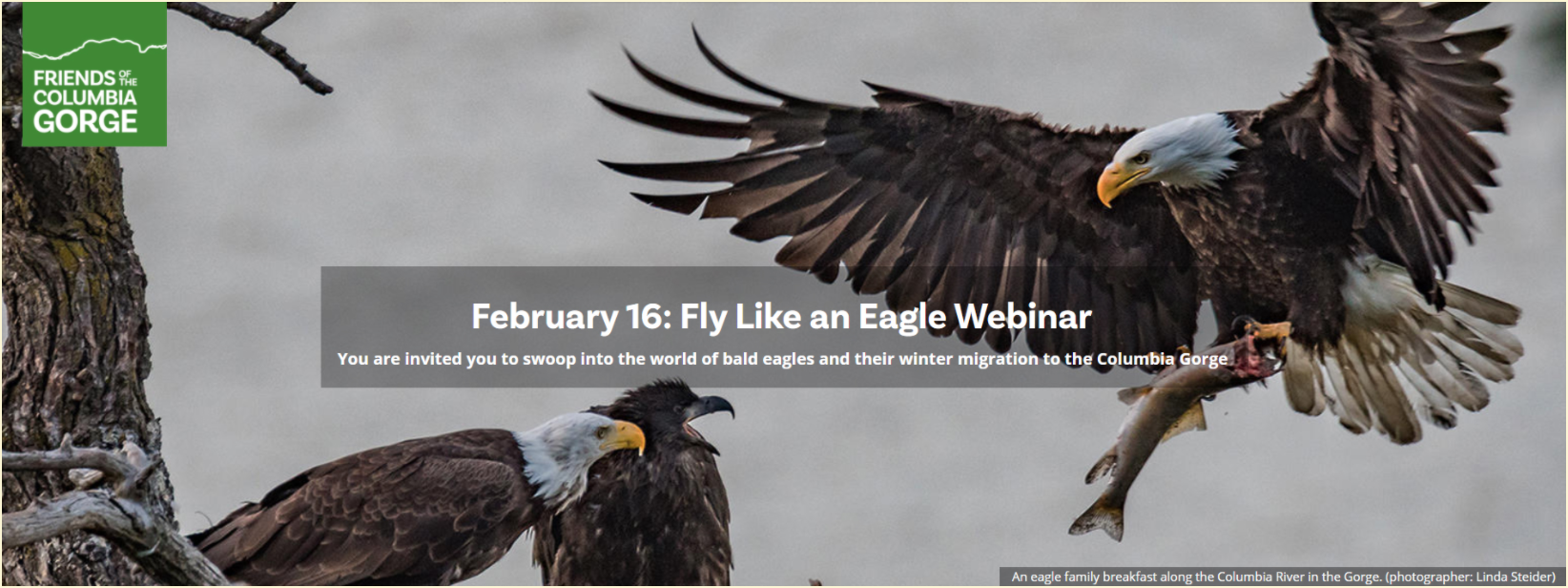 FRIENDS OF THE COLUMBIA GORGE

February 16: Fly Like an Eagle Webinar

You are invited you to swoop into the world of bald eagles and their winter migration to the Columbia Gorge

An eagle family breakfast along the Columbia River in the Gorge. (photographer: Linda Steider)